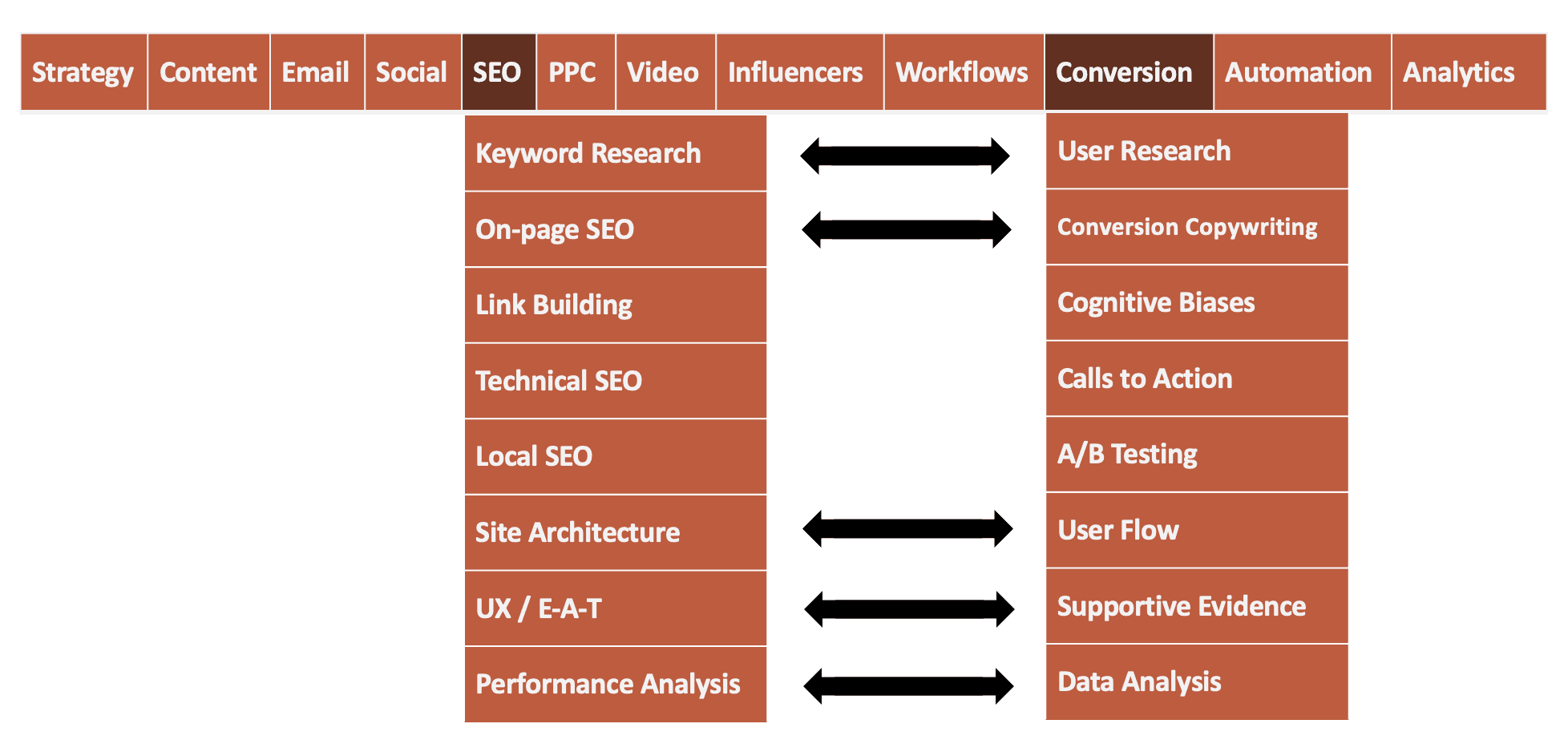 Strategy Content Email Social SEO PPC Video Influencers Workflows Conversion Automation Analytics

Keyword Research
On-page SEO
Link Building
Technical SEO
Local SEO
Site Architecture
UX / E-A-T
Performance Analysis

User Research
Conversion Copywriting
Cognitive Biases
Calls to Action
A/B Testing
User Flow
Supportive Evidence
Data Analysis